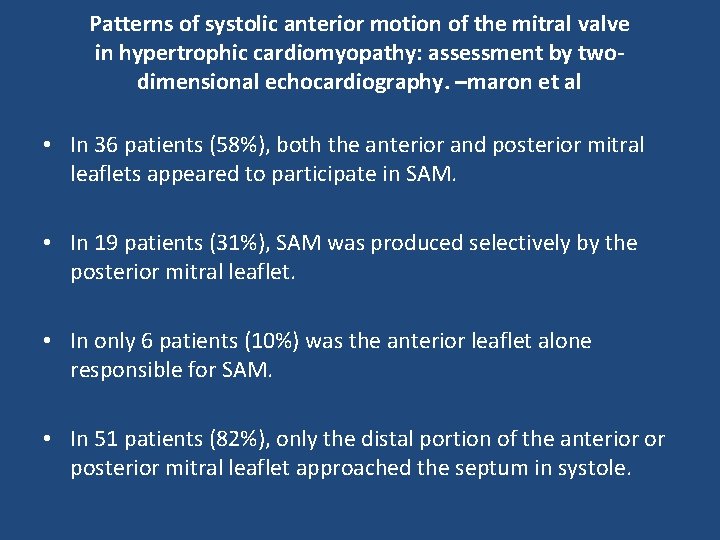 Patterns of systolic anterior motion of the mitral valve in hypertrophic cardiomyopathy: assessment by two-dimensional echocardiography. –maron et al

• In 36 patients (58%), both the anterior and posterior mitral leaflets appeared to participate in SAM.

• In 19 patients (31%), SAM was produced selectively by the posterior mitral leaflet.

• In only 6 patients (10%) was the anterior leaflet alone responsible for SAM.

• In 51 patients (82%), only the distal portion of the anterior or posterior mitral leaflet approached the septum in systole.